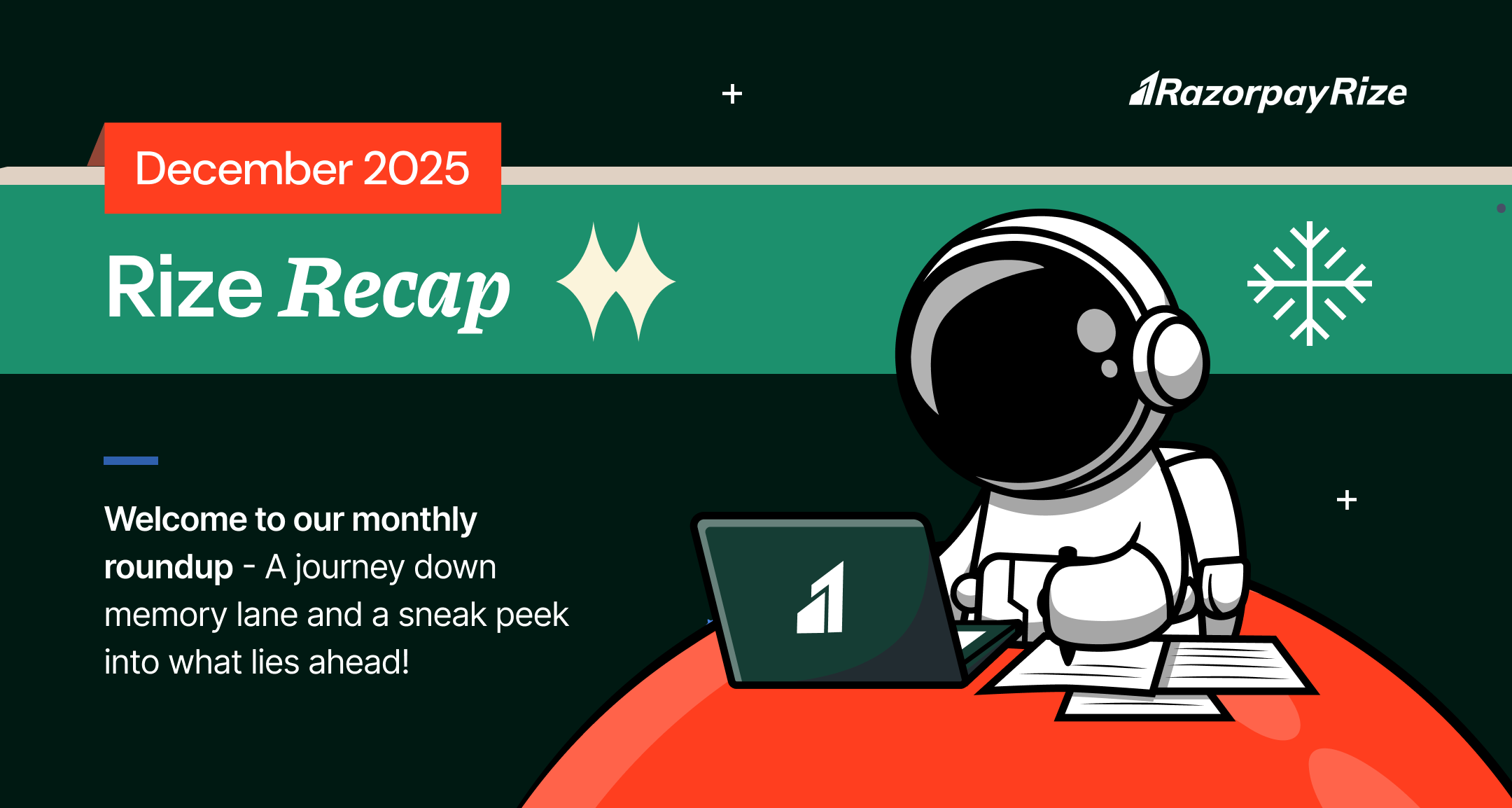 RazorpayRize

December 2025

Rize Recap

Welcome to our monthly roundup - A journey down memory lane and a sneak peek into what lies ahead!